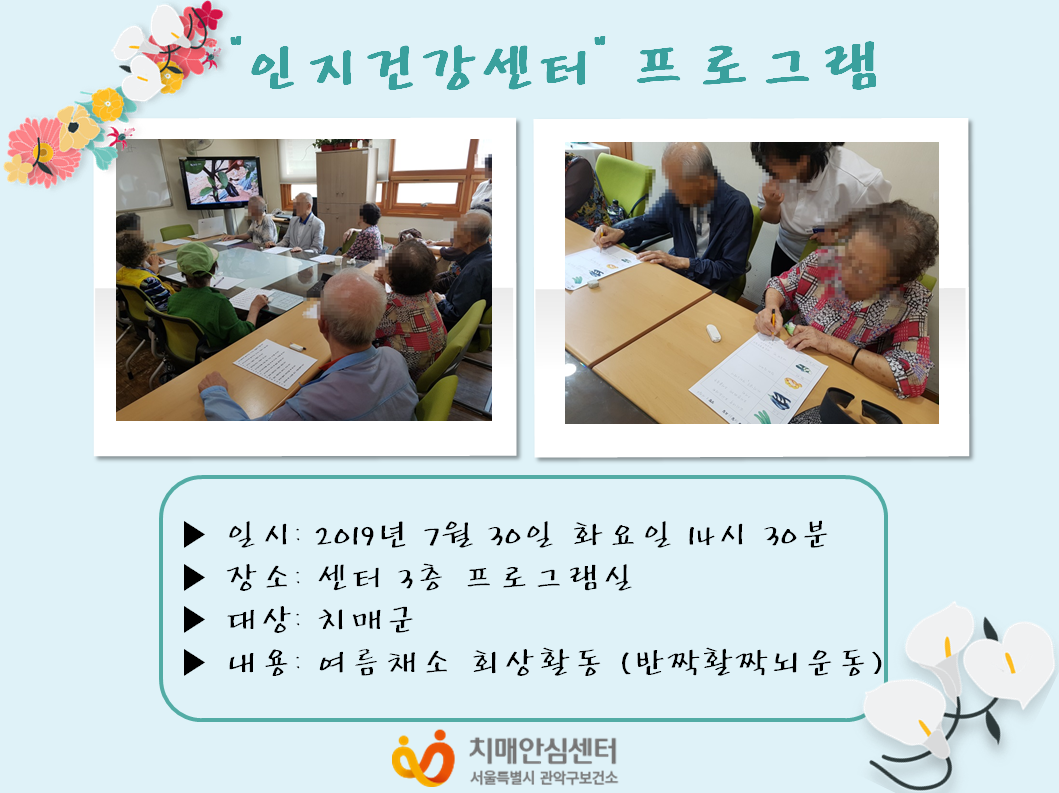 "인지건강센터" 프로그램

▶ 일시: 2019년 7월 30일 화요일 14시 30분
▶ 장소: 센터 3층 프로그램실
▶ 대상: 치매군
▶ 내용: 여름채소 회상활동 (반짝활짝뇌운동)

치매안심센터
서울특별시 관악구보건소